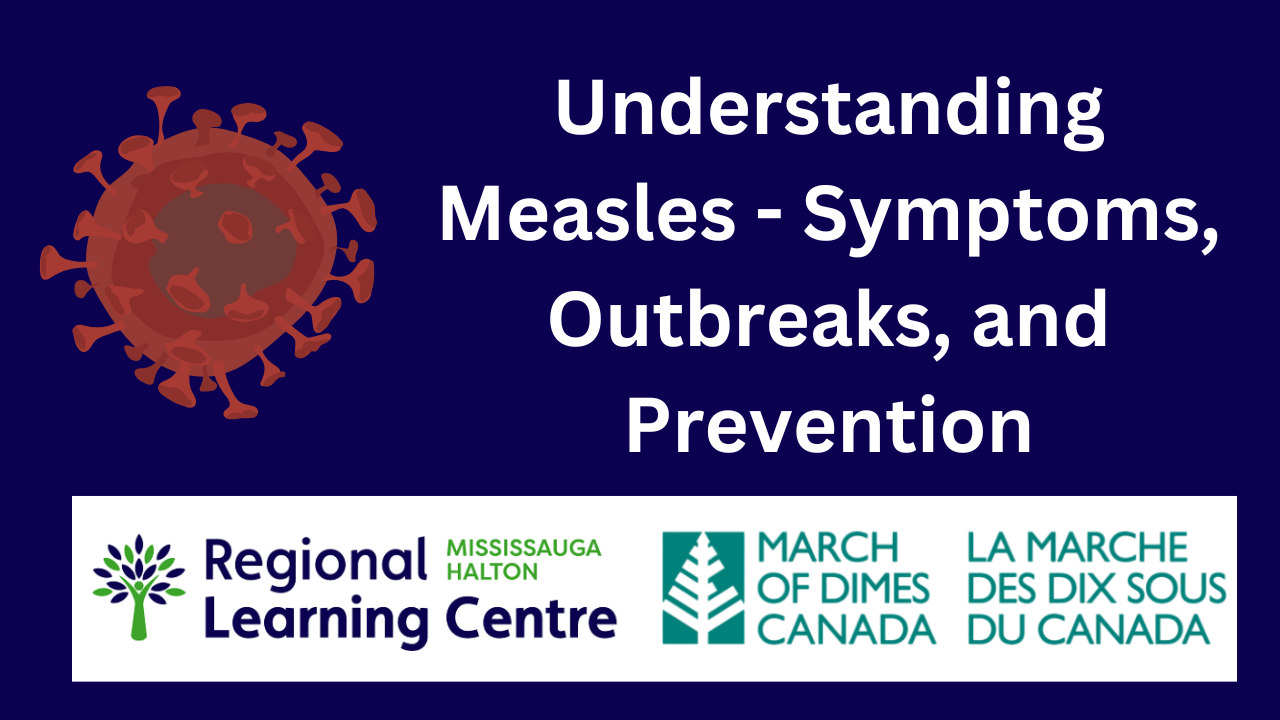 Understanding Measles - Symptoms, Outbreaks, and Prevention

Regional Learning Centre
MISSISSAUGA HALTON

MARCH OF DIMES CANADA

LA MARCHE DES DIX SOUS DU CANADA